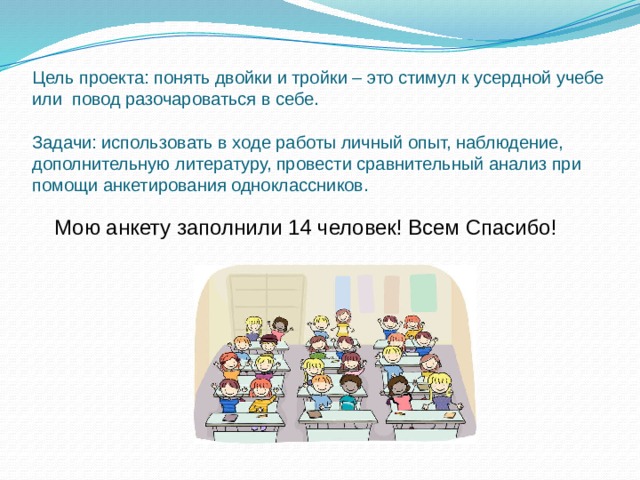 Цель проекта: понять двойки и тройки – это стимул к усердной учебе или  повод разочароваться в себе.

Задачи: использовать в ходе работы личный опыт, наблюдение, дополнительную литературу, провести сравнительный анализ при помощи анкетирования одноклассников.

Мою анкету заполнили 14 человек! Всем Спасибо!